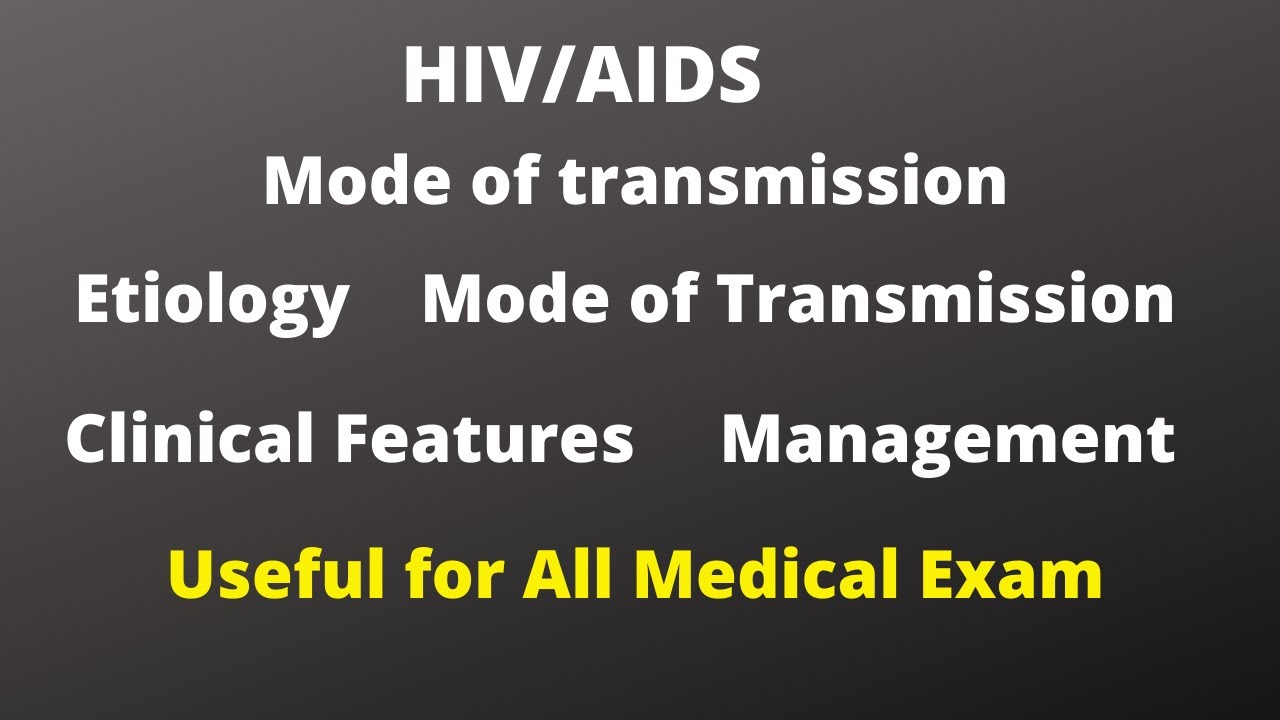 HIV/AIDS

Mode of transmission

Etiology Mode of Transmission

Clinical Features Management

Useful for All Medical Exam